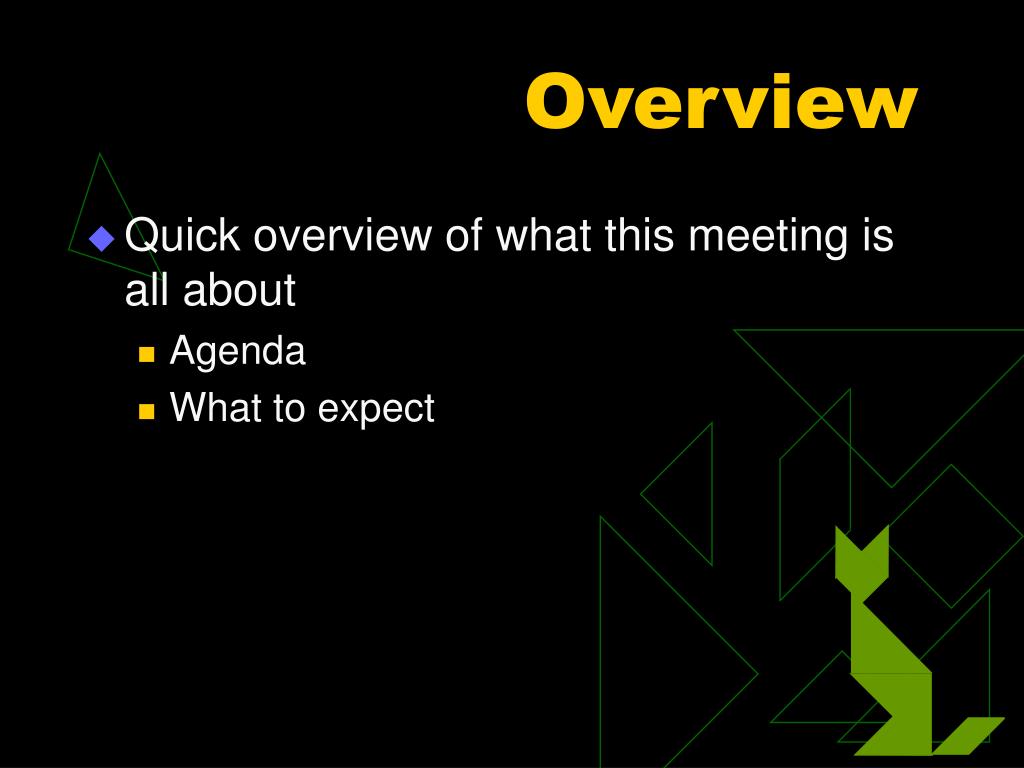 Overview

Quick overview of what this meeting is all about

Agenda

What to expect